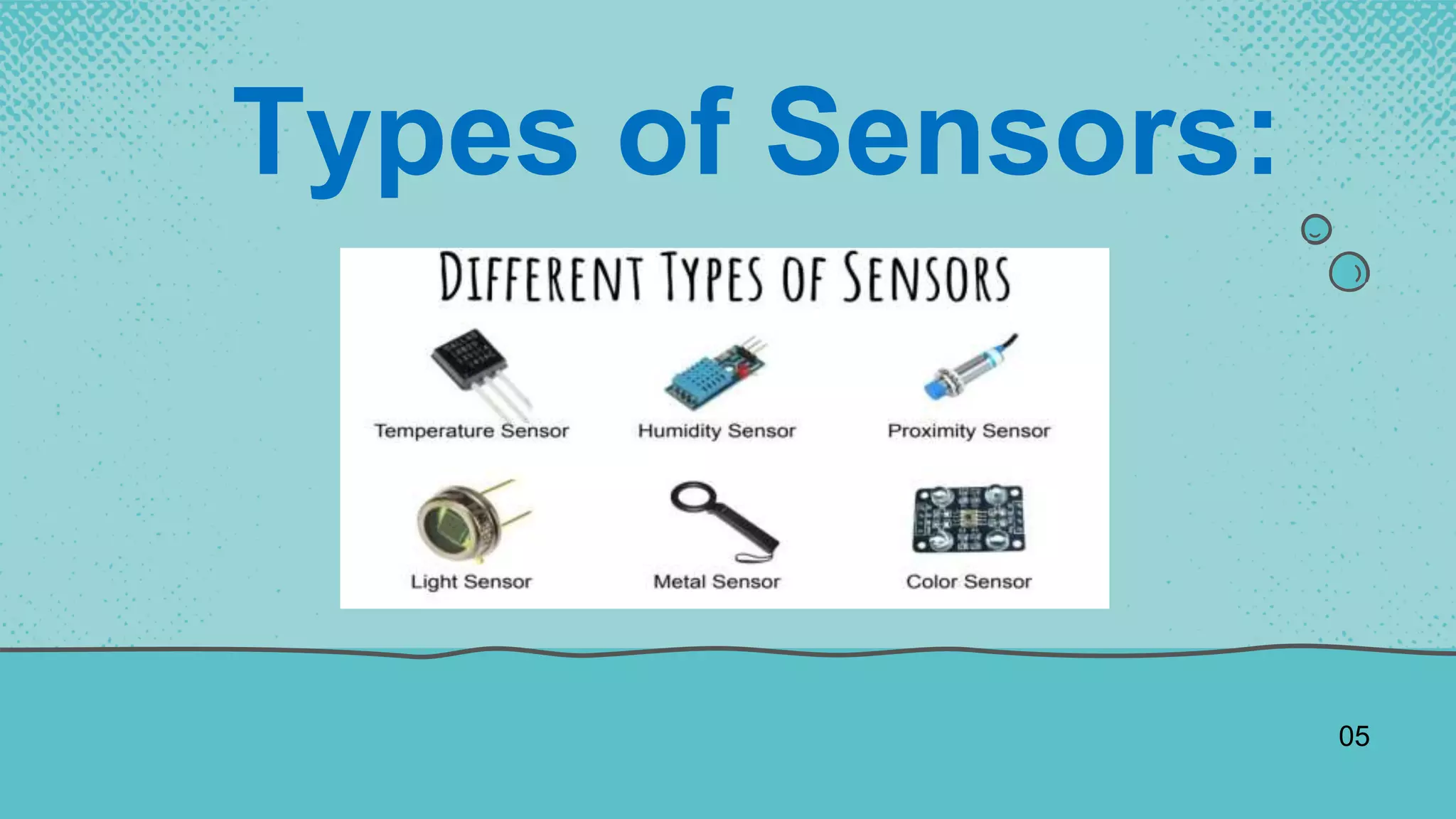 Types of Sensors:

DIFFERENT TYPES OF SENSORS

Temperature Sensor

Humidity Sensor

Proximity Sensor

Light Sensor

Metal Sensor

Color Sensor

05